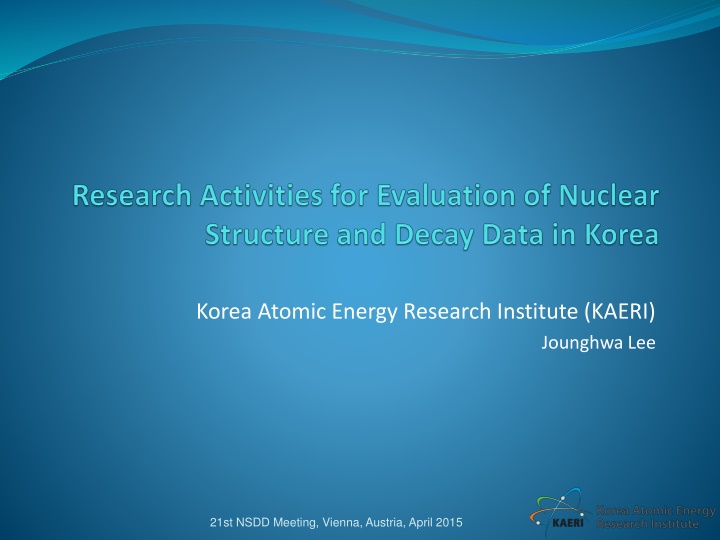 Research Activities for Evaluation of Nuclear Structure and Decay Data in Korea

Korea Atomic Energy Research Institute (KAERI)
Jounghwa Lee

21st NSDD Meeting, Vienna, Austria, April 2015

KAERI Korea Atomic Energy Research Institute